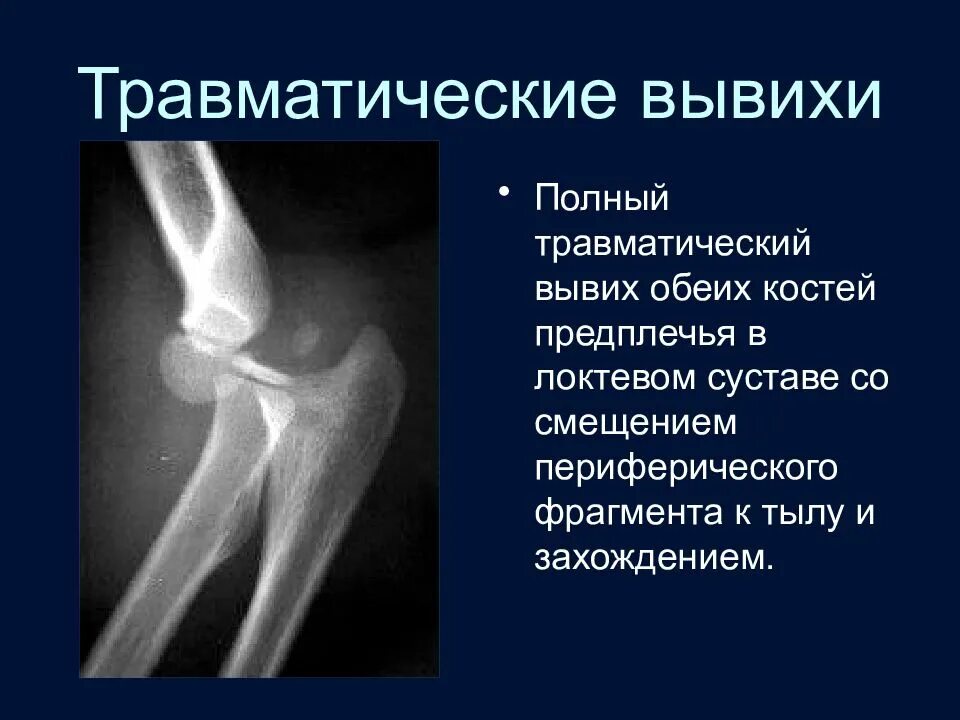 Травматические вывихи

• Полный травматический вывих обеих костей предплечья в локтевом суставе со смещением периферического фрагмента к тылу и захождением.